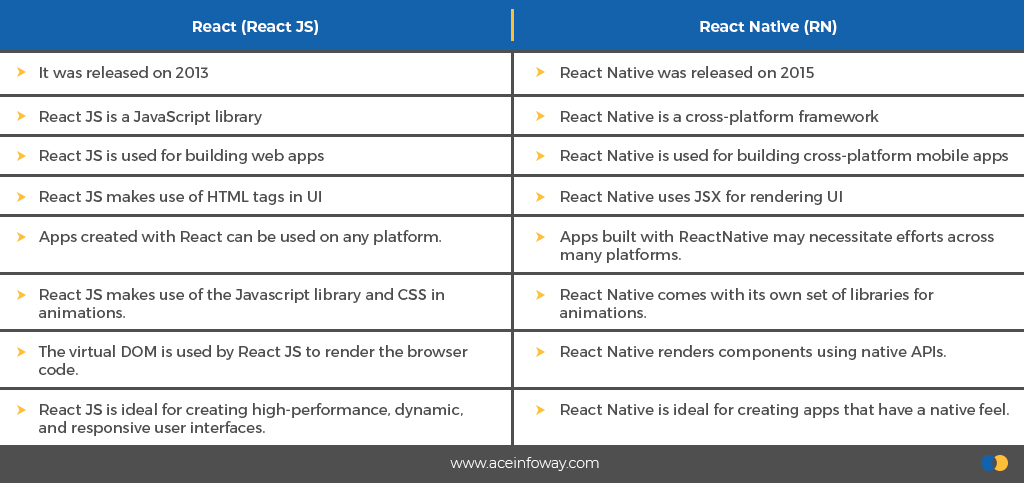 | React (React JS) | React Native (RN) |
|---|---|
| It was released on 2013 | React Native was released on 2015 |
| React JS is a JavaScript library | React Native is a cross-platform framework |
| React JS is used for building web apps | React Native is used for building cross-platform mobile apps |
| React JS makes use of HTML tags in UI | React Native uses JSX for rendering UI |
| Apps created with React can be used on any platform. | Apps built with ReactNative may necessitate efforts across many platforms. |
| React JS makes use of the Javascript library and CSS in animations. | React Native comes with its own set of libraries for animations. |
| The virtual DOM is used by React JS to render the browser code. | React Native renders components using native APIs. |
| React JS is ideal for creating high-performance, dynamic, and responsive user interfaces. | React Native is ideal for creating apps that have a native feel. |

www.aceinfoway.com